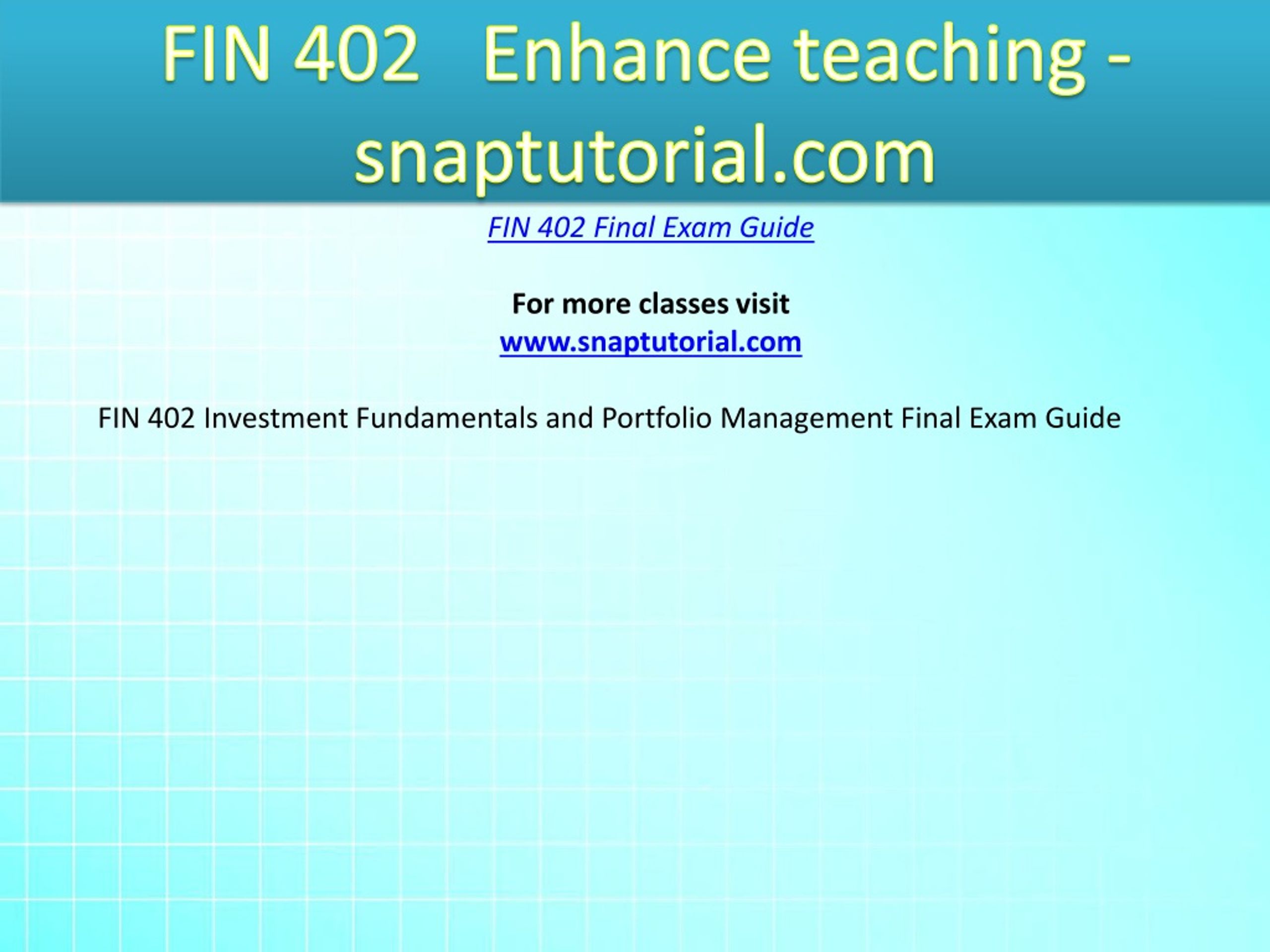 FIN 402 Enhance teaching - snaptutorial.com

FIN 402 Final Exam Guide

For more classes visit
www.snaptutorial.com

FIN 402 Investment Fundamentals and Portfolio Management Final Exam Guide